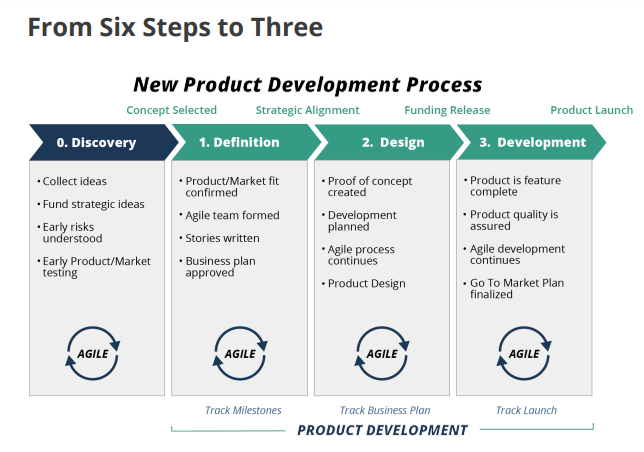 From Six Steps to Three

New Product Development Process

Concept Selected

Strategic Alignment

Funding Release

Product Launch

0. Discovery

• Collect ideas
• Fund strategic ideas
• Early risks understood
• Early Product/Market testing

AGILE

1. Definition

• Product/Market fit confirmed
• Agile team formed
• Stories written
• Business plan approved

AGILE

Track Milestones

2. Design

• Proof of concept created
• Development planned
• Agile process continues
• Product Design

AGILE

Track Business Plan

3. Development

• Product is feature complete
• Product quality is assured
• Agile development continues
• Go To Market Plan finalized

AGILE

Track Launch

PRODUCT DEVELOPMENT